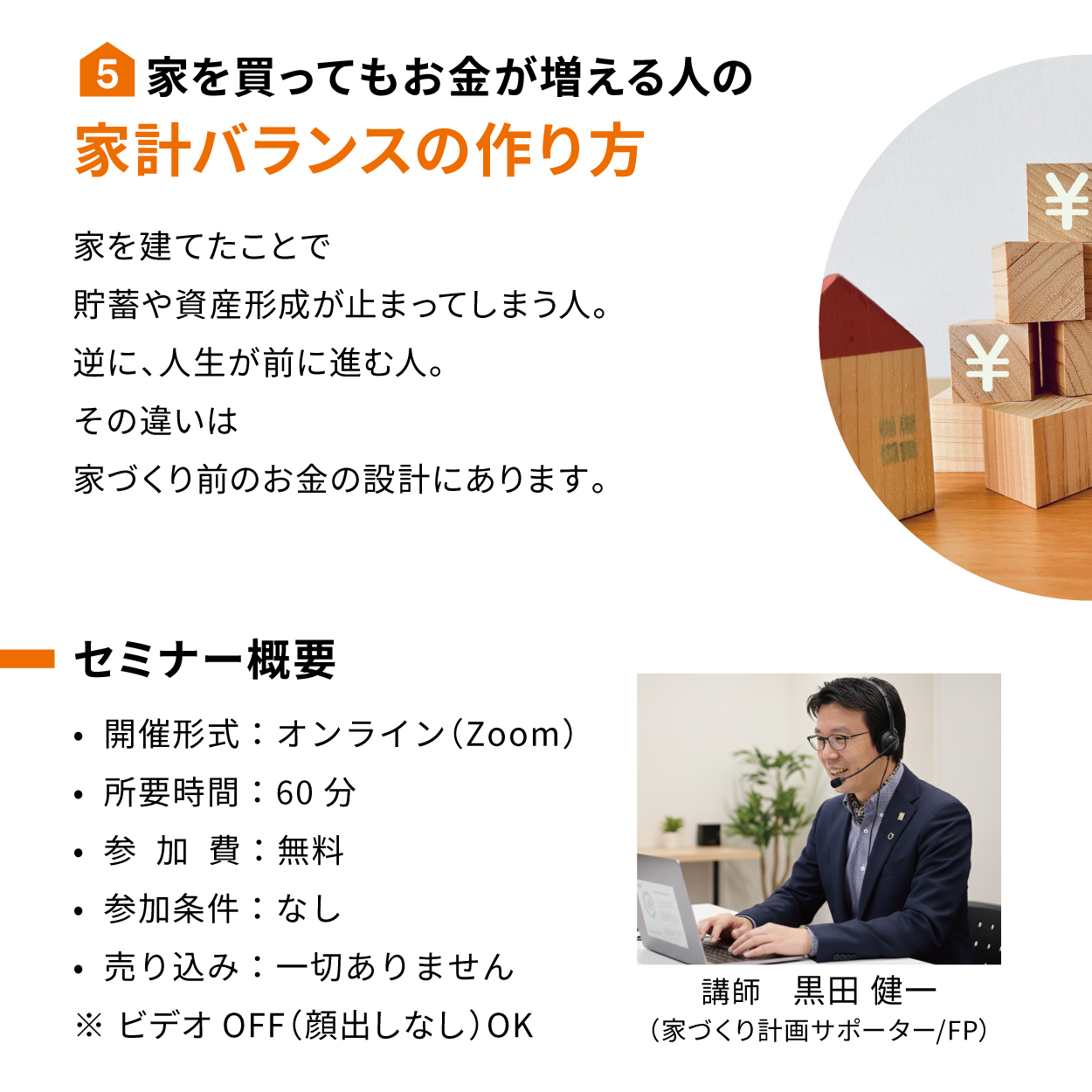 5 家を買ってもお金が増える人の
家計バランスの作り方

家を建てたことで
貯蓄や資産形成が止まってしまう人。
逆に、人生が前に進む人。
その違いは
家づくり前のお金の設計にあります。

¥
¥

セミナー概要

• 開催形式：オンライン（Zoom）
• 所要時間：60 分
• 参 加 費：無料
• 参加条件：なし
• 売り込み：一切ありません
※ ビデオ OFF（顔出しなし）OK

講師 黒田 健一
（家づくり計画サポーター/FP）